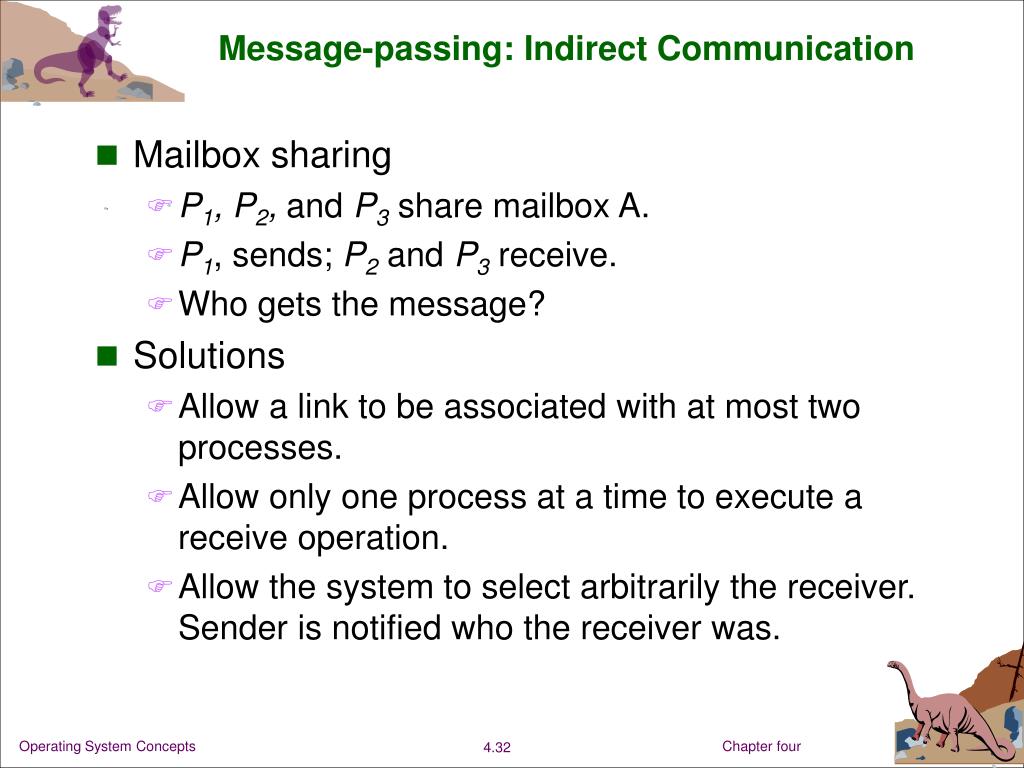 Message-passing: Indirect Communication

Mailbox sharing

$P_1$, $P_2$, and $P_3$ share mailbox A.

$P_1$, sends; $P_2$ and $P_3$ receive.

Who gets the message?

Solutions

Allow a link to be associated with at most two processes.

Allow only one process at a time to execute a receive operation.

Allow the system to select arbitrarily the receiver. Sender is notified who the receiver was.

Operating System Concepts

4.32

Chapter four